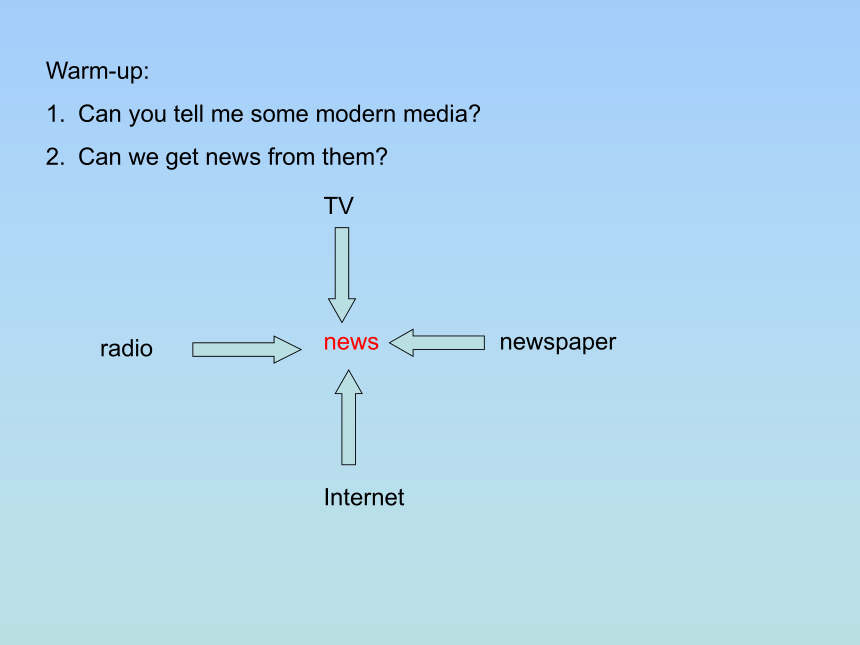 Warm-up:

1. Can you tell me some modern media?

2. Can we get news from them?

TV

radio

news

newspaper

Internet